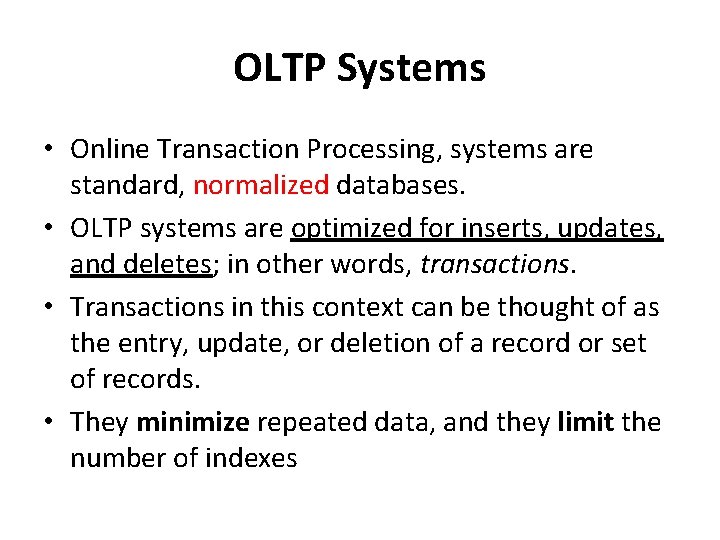 OLTP Systems

• Online Transaction Processing, systems are standard, normalized databases.

• OLTP systems are optimized for inserts, updates, and deletes; in other words, transactions.

• Transactions in this context can be thought of as the entry, update, or deletion of a record or set of records.

• They minimize repeated data, and they limit the number of indexes